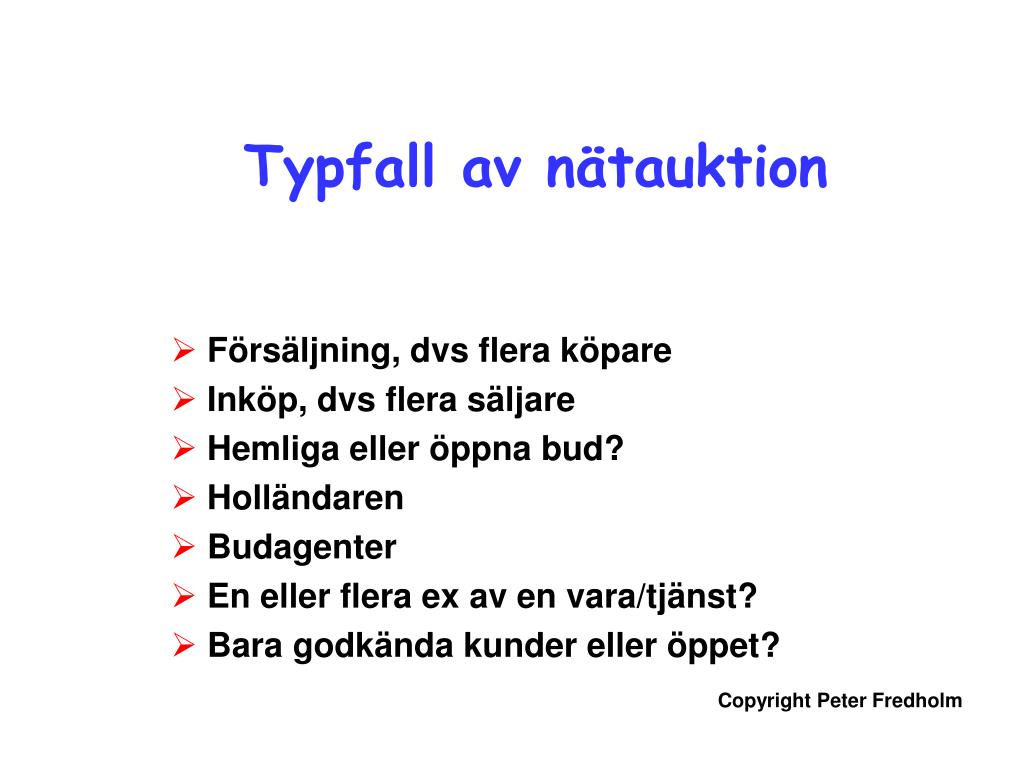 Typfall av nätauktion

➢ Försäljning, dvs flera köpare
➢ Inköp, dvs flera säljare
➢ Hemliga eller öppna bud?
➢ Holländaren
➢ Budagenter
➢ En eller flera ex av en vara/tjänst?
➢ Bara godkända kunder eller öppet?

Copyright Peter Fredholm